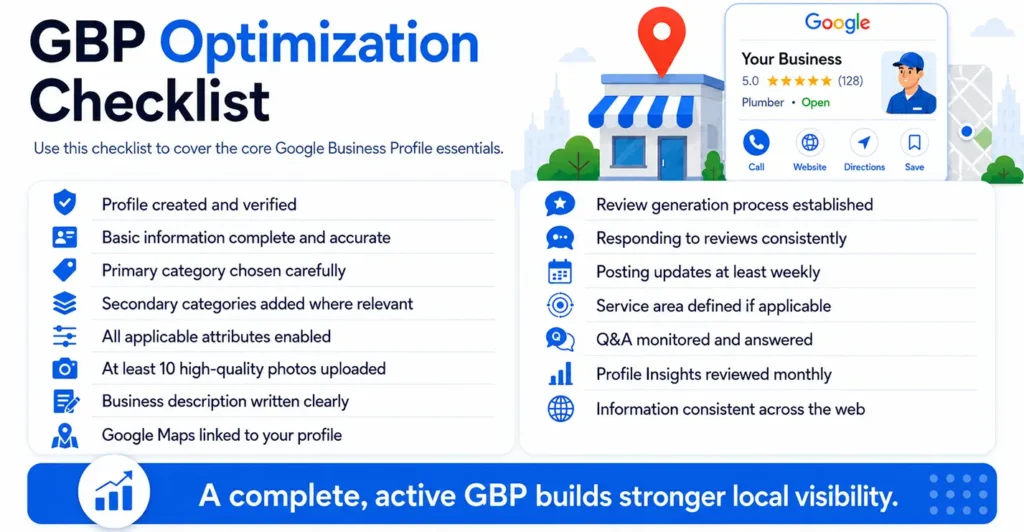 GBP Optimization Checklist

Use this checklist to cover the core Google Business Profile essentials.

Google
Your Business
5.0 ★★★★★ (128)
Plumber • Open
Call
Website
Directions
Save

Profile created and verified
Basic information complete and accurate
Primary category chosen carefully
Secondary categories added where relevant
All applicable attributes enabled
At least 10 high-quality photos uploaded
Business description written clearly
Google Maps linked to your profile

Review generation process established
Responding to reviews consistently
Posting updates at least weekly
Service area defined if applicable
Q&A monitored and answered
Profile Insights reviewed monthly
Information consistent across the web

A complete, active GBP builds stronger local visibility.